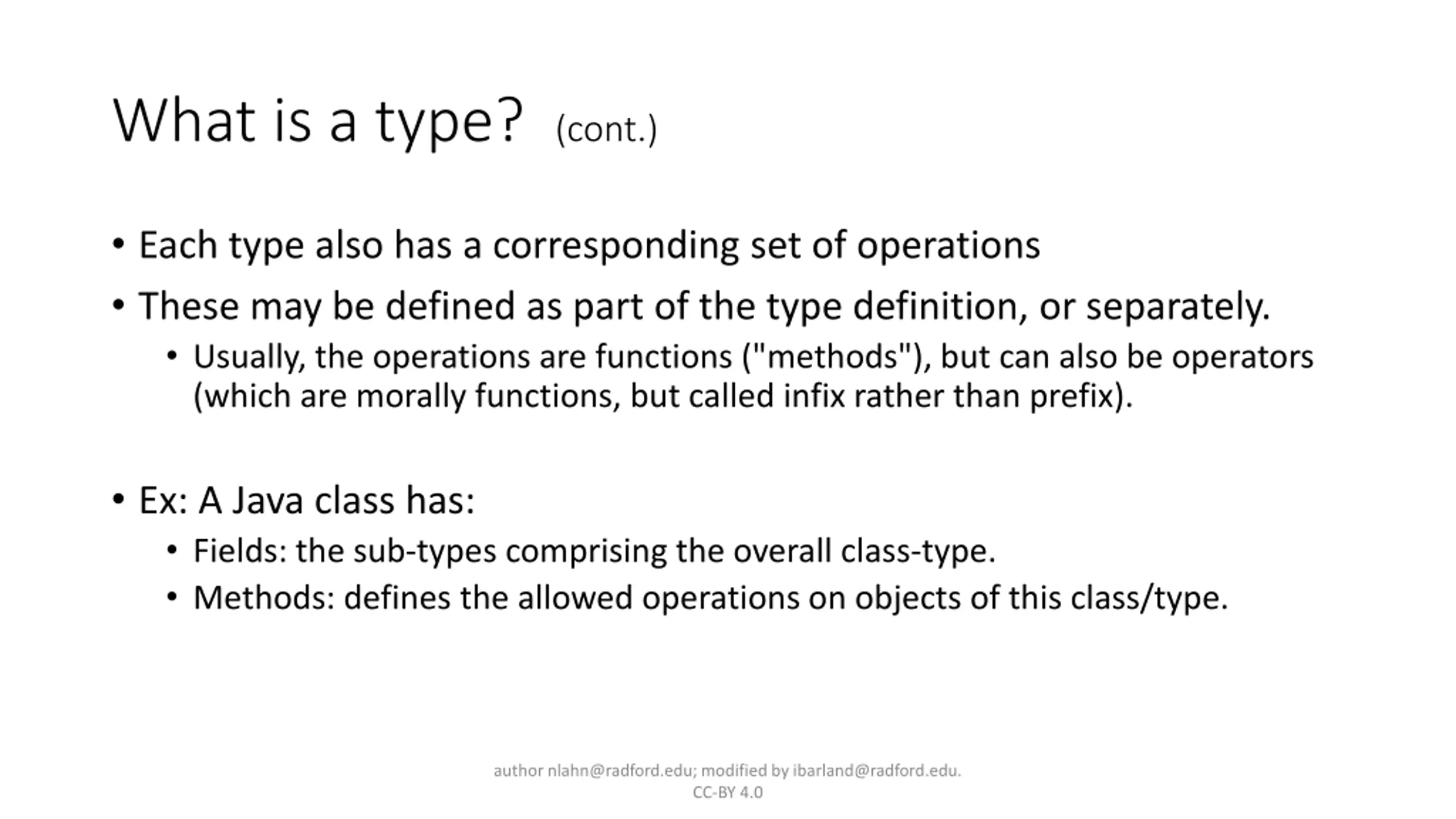 What is a type? (cont.)

• Each type also has a corresponding set of operations
• These may be defined as part of the type definition, or separately.
  • Usually, the operations are functions ("methods"), but can also be operators (which are morally functions, but called infix rather than prefix).

• Ex: A Java class has:
  • Fields: the sub-types comprising the overall class-type.
  • Methods: defines the allowed operations on objects of this class/type.

author nlahn@radford.edu; modified by ibarland@radford.edu.
CC-BY 4.0